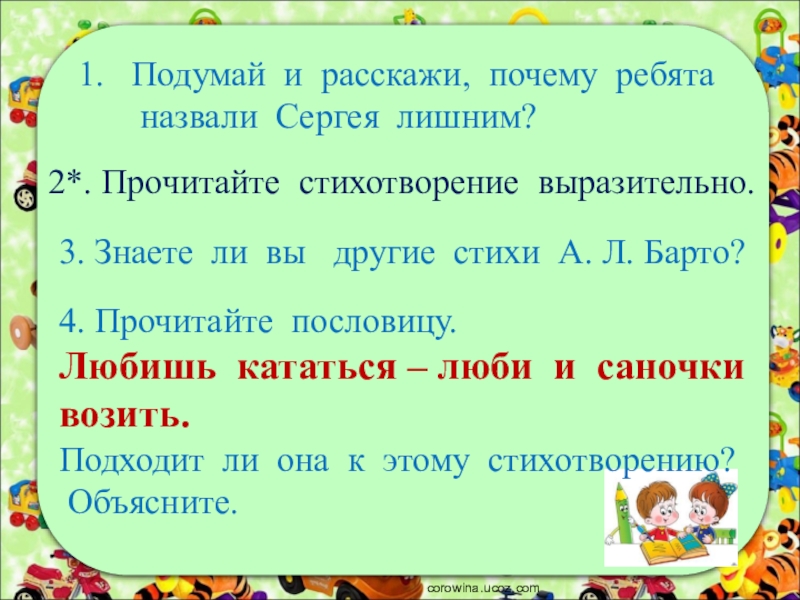 1. Подумай и расскажи, почему ребята назвали Сергея лишним?

2*. Прочитайте стихотворение выразительно.

3. Знаете ли вы другие стихи А. Л. Барто?

4. Прочитайте пословицу.
Любишь кататься – люби и саночки возить.
Подходит ли она к этому стихотворению? Объясните.

corowina.ucoz.com